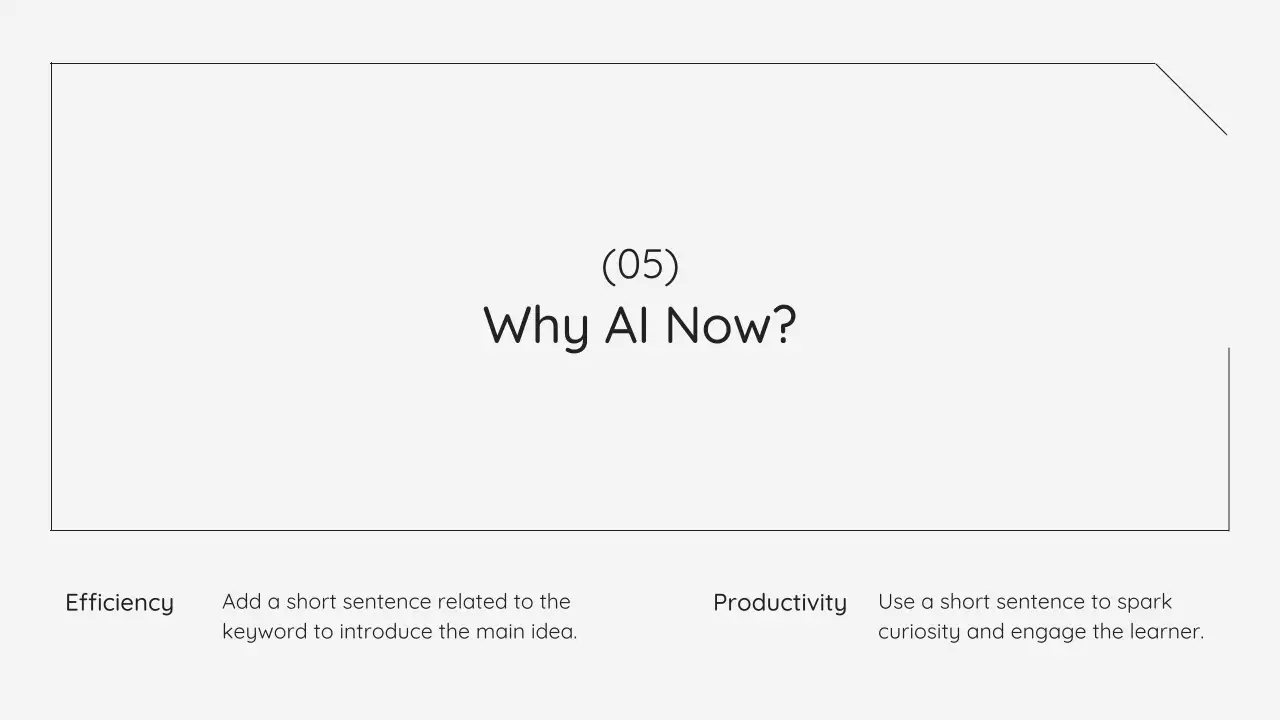 (05)
Why AI Now?

Efficiency

Add a short sentence related to the keyword to introduce the main idea.

Productivity

Use a short sentence to spark curiosity and engage the learner.